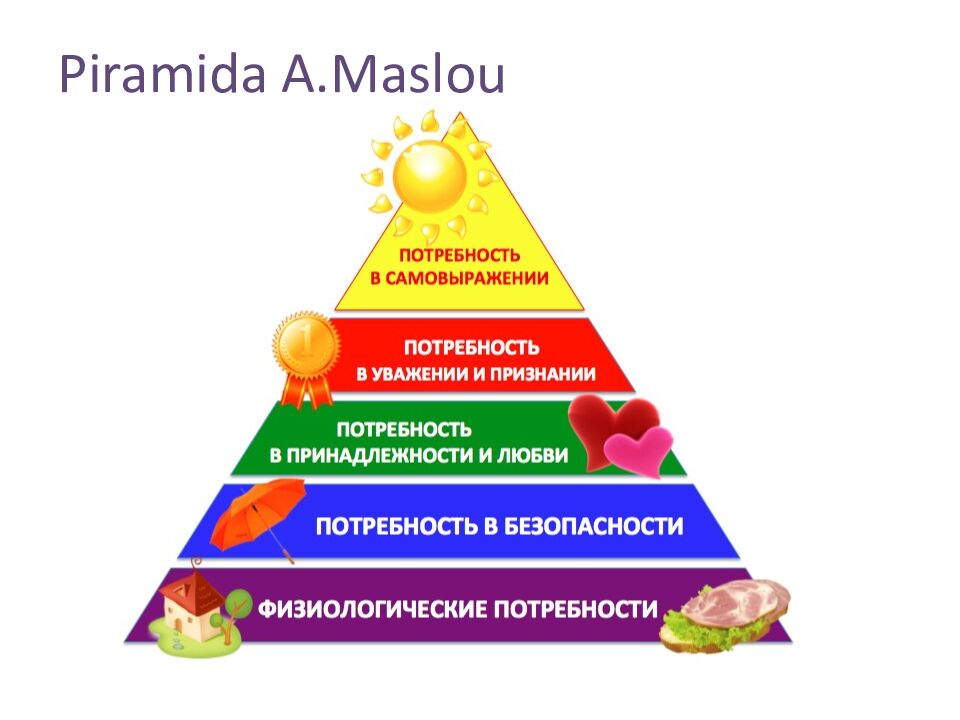 Piramida A.Maslou

ПОТРЕБНОСТЬ В САМОВЫРАЖЕНИИ

1

ПОТРЕБНОСТЬ В УВАЖЕНИИ И ПРИЗНАНИИ

ПОТРЕБНОСТЬ В ПРИНАДЛЕЖНОСТИ И ЛЮБВИ

ПОТРЕБНОСТЬ В БЕЗОПАСНОСТИ

ФИЗИОЛОГИЧЕСКИЕ ПОТРЕБНОСТИ